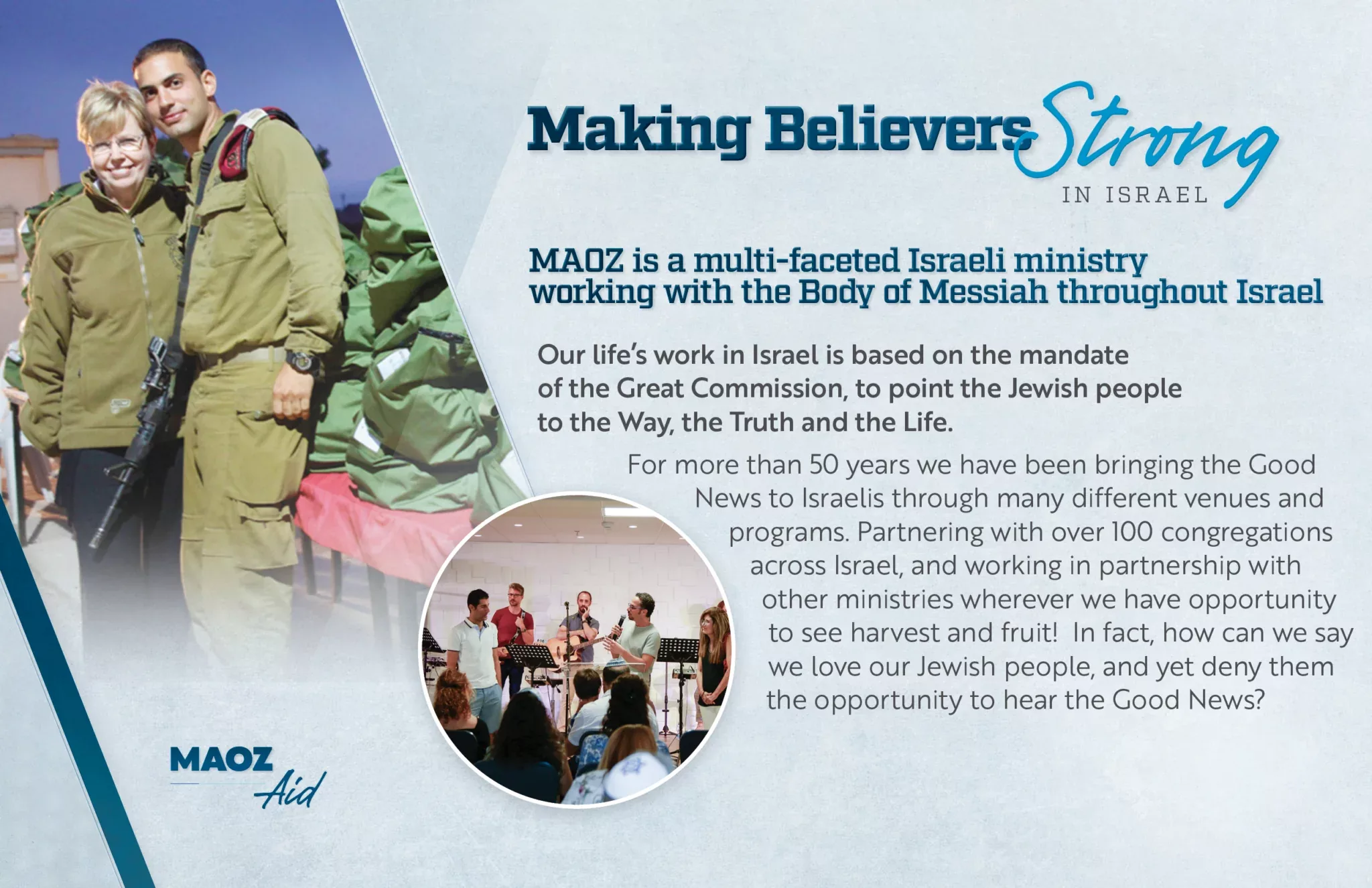 Making Believers Strong
IN ISRAEL

MAOZ is a multi-faceted Israeli ministry working with the Body of Messiah throughout Israel

Our life's work in Israel is based on the mandate of the Great Commission, to point the Jewish people to the Way, the Truth and the Life.

For more than 50 years we have been bringing the Good News to Israelis through many different venues and programs. Partnering with over 100 congregations across Israel, and working in partnership with other ministries wherever we have opportunity to see harvest and fruit! In fact, how can we say we love our Jewish people, and yet deny them the opportunity to hear the Good News?

MAOZ
Aid